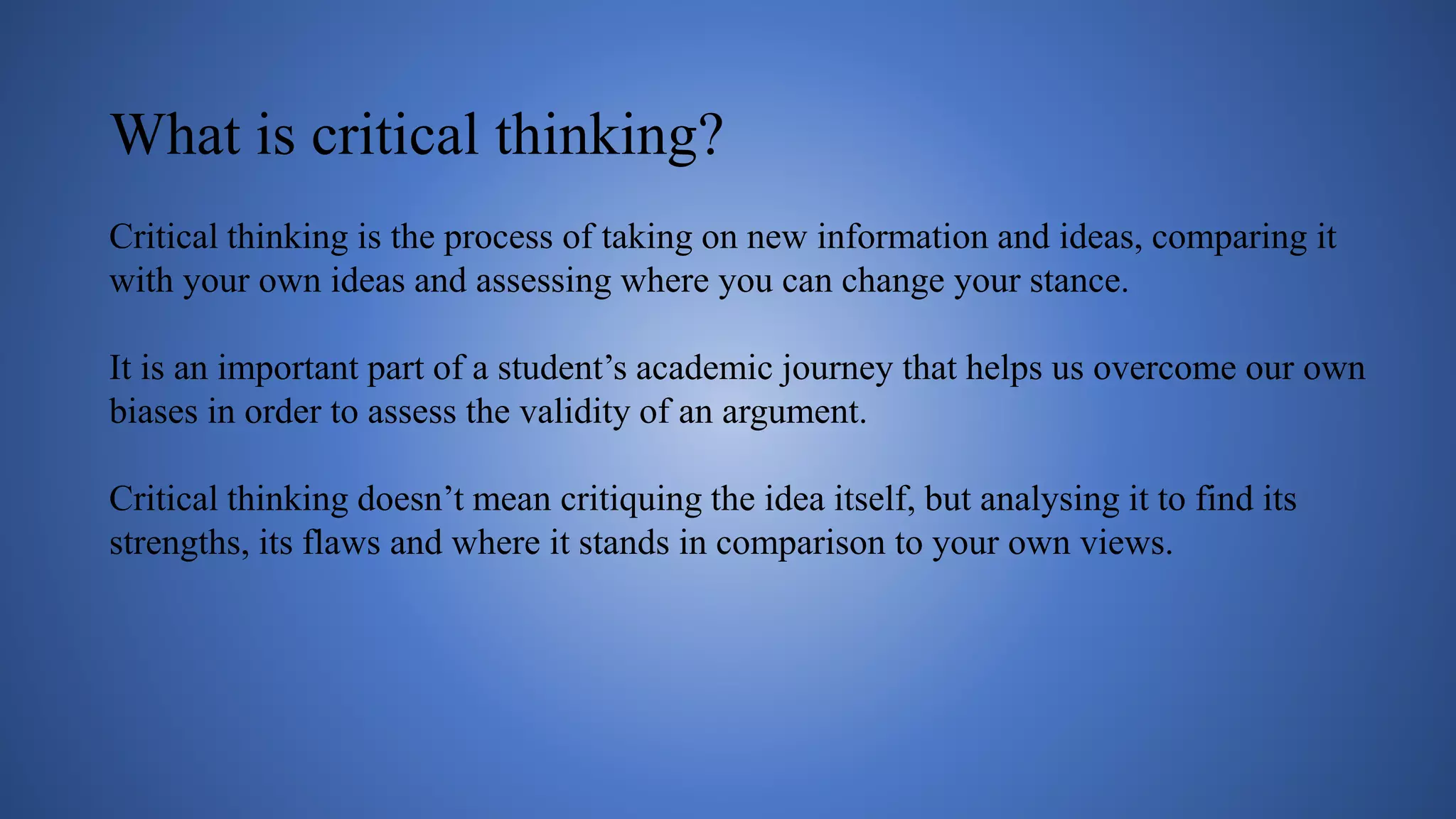 What is critical thinking?

Critical thinking is the process of taking on new information and ideas, comparing it with your own ideas and assessing where you can change your stance.

It is an important part of a student’s academic journey that helps us overcome our own biases in order to assess the validity of an argument.

Critical thinking doesn’t mean critiquing the idea itself, but analysing it to find its strengths, its flaws and where it stands in comparison to your own views.